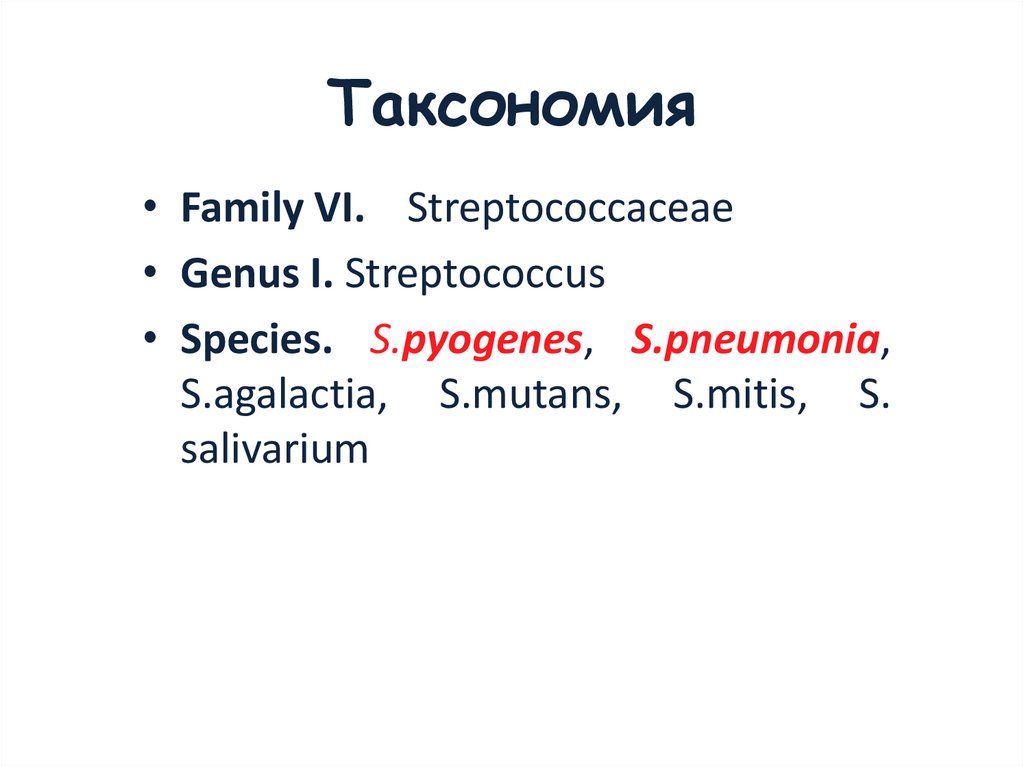 Таксономия

• Family VI. Streptococcaceae
• Genus I. Streptococcus
• Species. S.pyogenes, S.pneumonia, S.agalactia, S.mutans, S.mitis, S. salivarium